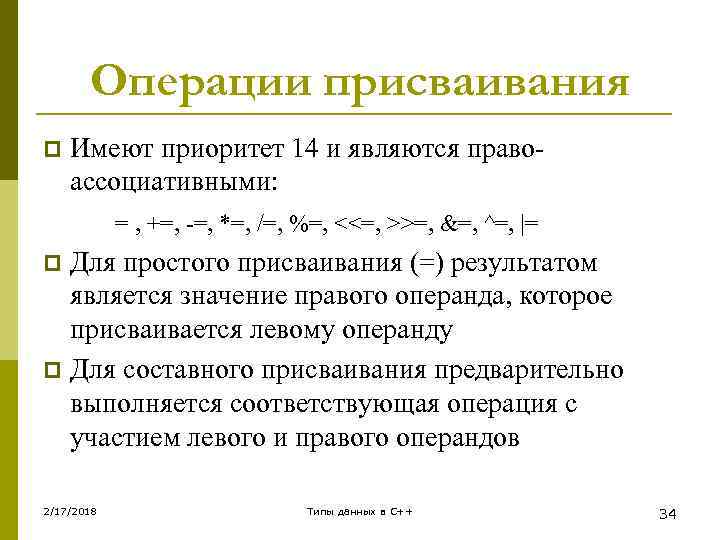 Операции присваивания

Имеют приоритет 14 и являются право-ассоциативными:

= , +=, -=, *=, /=, %=, <<=, >>=, &=, ^=, |=

Для простого присваивания (=) результатом является значение правого операнда, которое присваивается левому операнду

Для составного присваивания предварительно выполняется соответствующая операция с участием левого и правого операндов

2/17/2018

Типы данных в C++

34